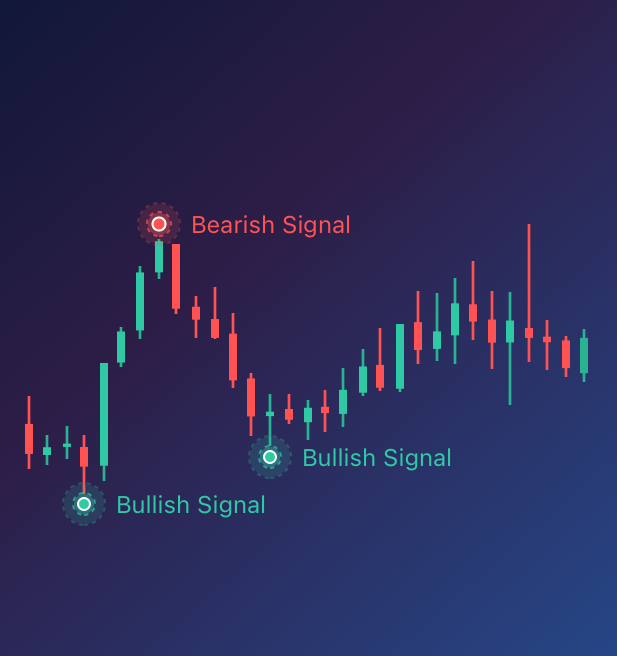 Bearish Signal

Bullish Signal

Bullish Signal